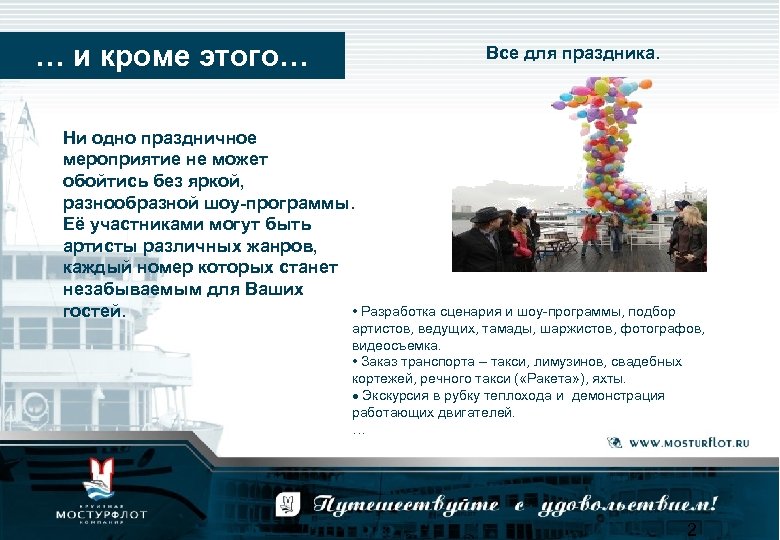 … и кроме этого…

Все для праздника.

Ни одно праздничное мероприятие не может обойтись без яркой, разнообразной шоу-программы. Её участниками могут быть артисты различных жанров, каждый номер которых станет незабываемым для Ваших гостей.

• Разработка сценария и шоу-программы, подбор артистов, ведущих, тамады, шаржистов, фотографов, видеосъемка.
• Заказ транспорта – такси, лимузинов, свадебных кортежей, речного такси («Ракета»), яхты.
● Экскурсия в рубку теплохода и демонстрация работающих двигателей.
…

WWW.MOSTURFLOT.RU

КРУПНАЯ МОСТУРФЛОТ КОМПАНИЯ

Путешествуйте с удовольствием!

2